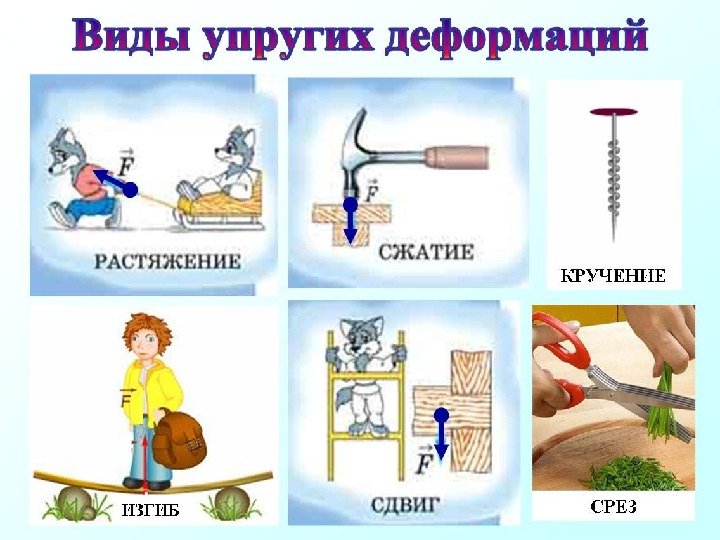 Виды упругих деформаций

$\vec{F}$

РАСТЯЖЕНИЕ

$\vec{F}$

СЖАТИЕ

КРУЧЕНИЕ

$\vec{F}$

ИЗГИБ

$\vec{F}$

СДВИГ

СРЕЗ